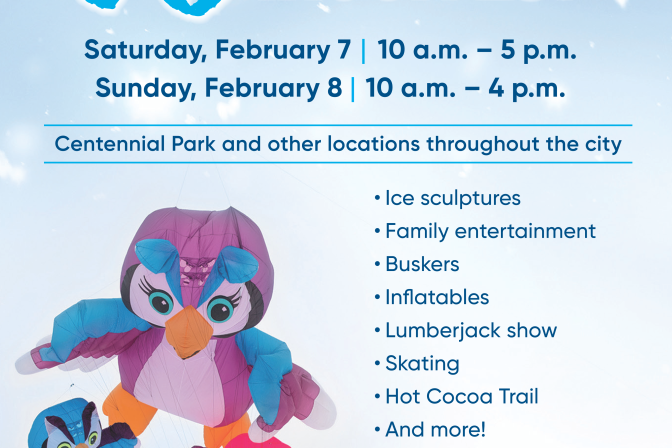 Saturday, February 7 | 10 a.m. – 5 p.m.
Sunday, February 8 | 10 a.m. – 4 p.m.

Centennial Park and other locations throughout the city

• Ice sculptures
• Family entertainment
• Buskers
• Inflatables
• Lumberjack show
• Skating
• Hot Cocoa Trail
• And more!